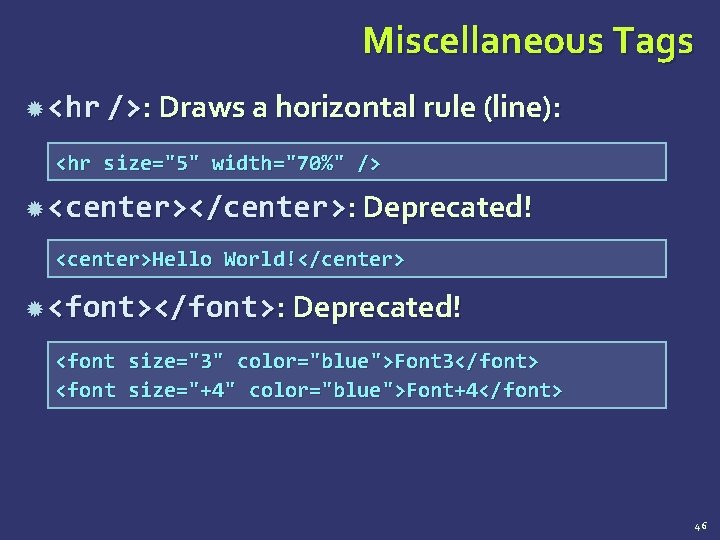 Miscellaneous Tags

<hr />: Draws a horizontal rule (line):

<hr size="5" width="70%" />

<center></center>: Deprecated!

<center>Hello World!</center>

<font></font>: Deprecated!

<font size="3" color="blue">Font3</font>
<font size="+4" color="blue">Font+4</font>

46